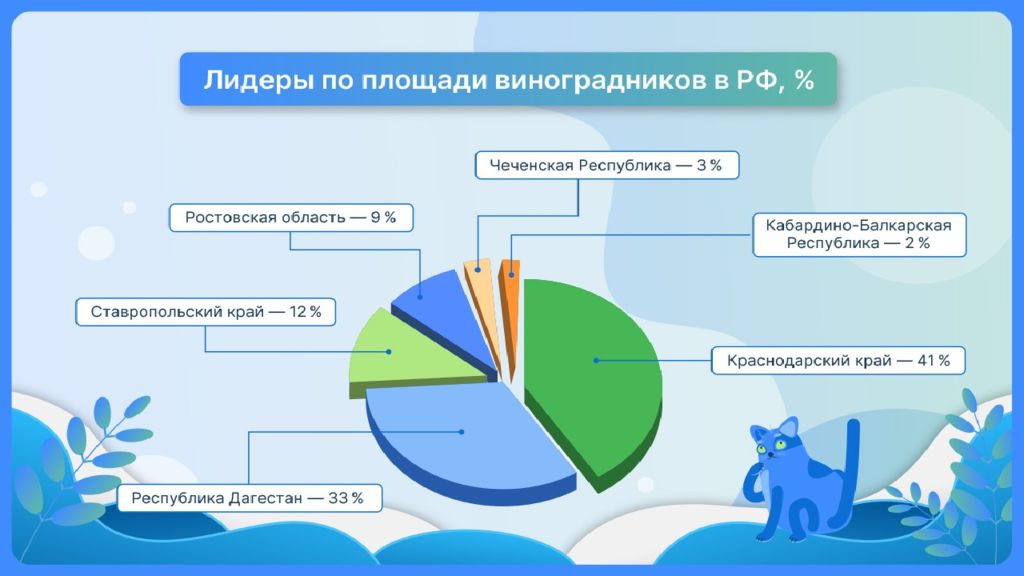 Лидеры по площади виноградников в РФ, %

Чеченская Республика — 3 %

Ростовская область — 9 %

Кабардино-Балкарская Республика — 2 %

Ставропольский край — 12 %

Краснодарский край — 41 %

Республика Дагестан — 33 %